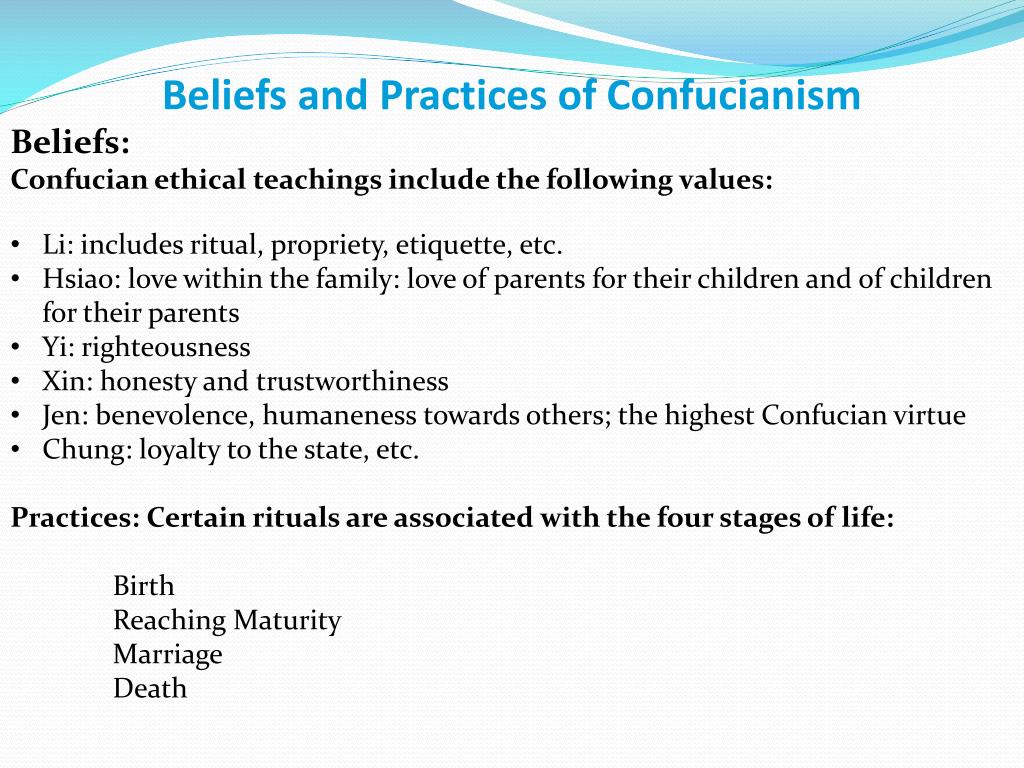 Beliefs and Practices of Confucianism

Beliefs:
Confucian ethical teachings include the following values:

• Li: includes ritual, propriety, etiquette, etc.
• Hsiao: love within the family: love of parents for their children and of children for their parents
• Yi: righteousness
• Xin: honesty and trustworthiness
• Jen: benevolence, humaneness towards others; the highest Confucian virtue
• Chung: loyalty to the state, etc.

Practices: Certain rituals are associated with the four stages of life:

Birth
Reaching Maturity
Marriage
Death